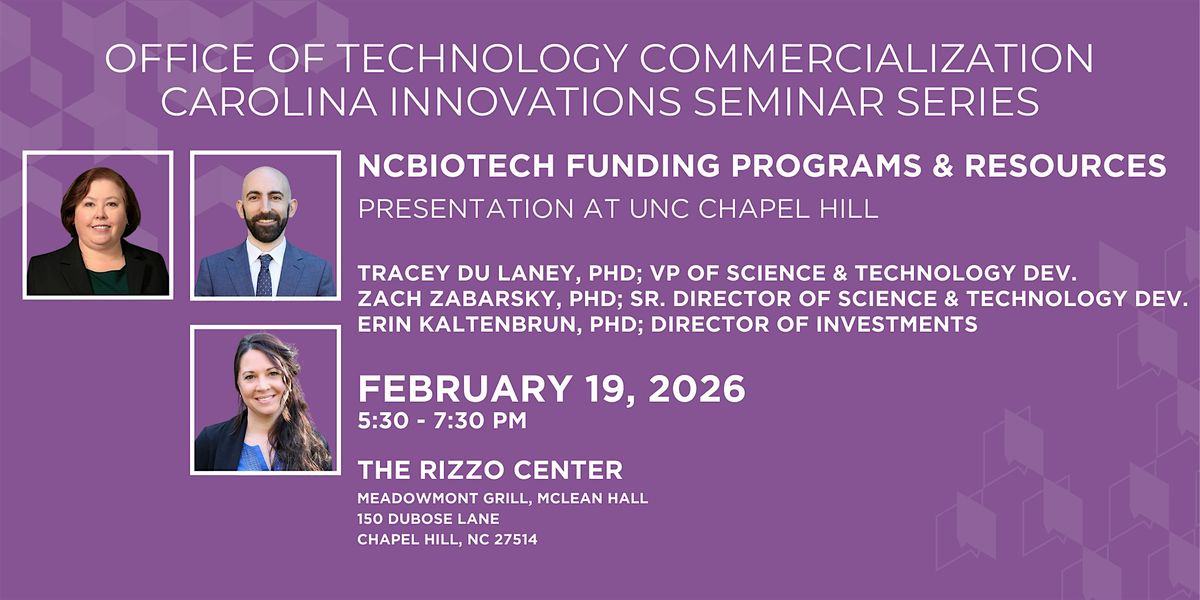 OFFICE OF TECHNOLOGY COMMERCIALIZATION
CAROLINA INNOVATIONS SEMINAR SERIES

NCBIOTECH FUNDING PROGRAMS & RESOURCES
PRESENTATION AT UNC CHAPEL HILL

TRACEY DU LANEY, PHD; VP OF SCIENCE & TECHNOLOGY DEV.
ZACH ZABARSKY, PHD; SR. DIRECTOR OF SCIENCE & TECHNOLOGY DEV.
ERIN KALTENBRUN, PHD; DIRECTOR OF INVESTMENTS

FEBRUARY 19, 2026
5:30 - 7:30 PM

THE RIZZO CENTER
MEADOWMONT GRILL, MCLEAN HALL
150 DUBOSE LANE
CHAPEL HILL, NC 27514